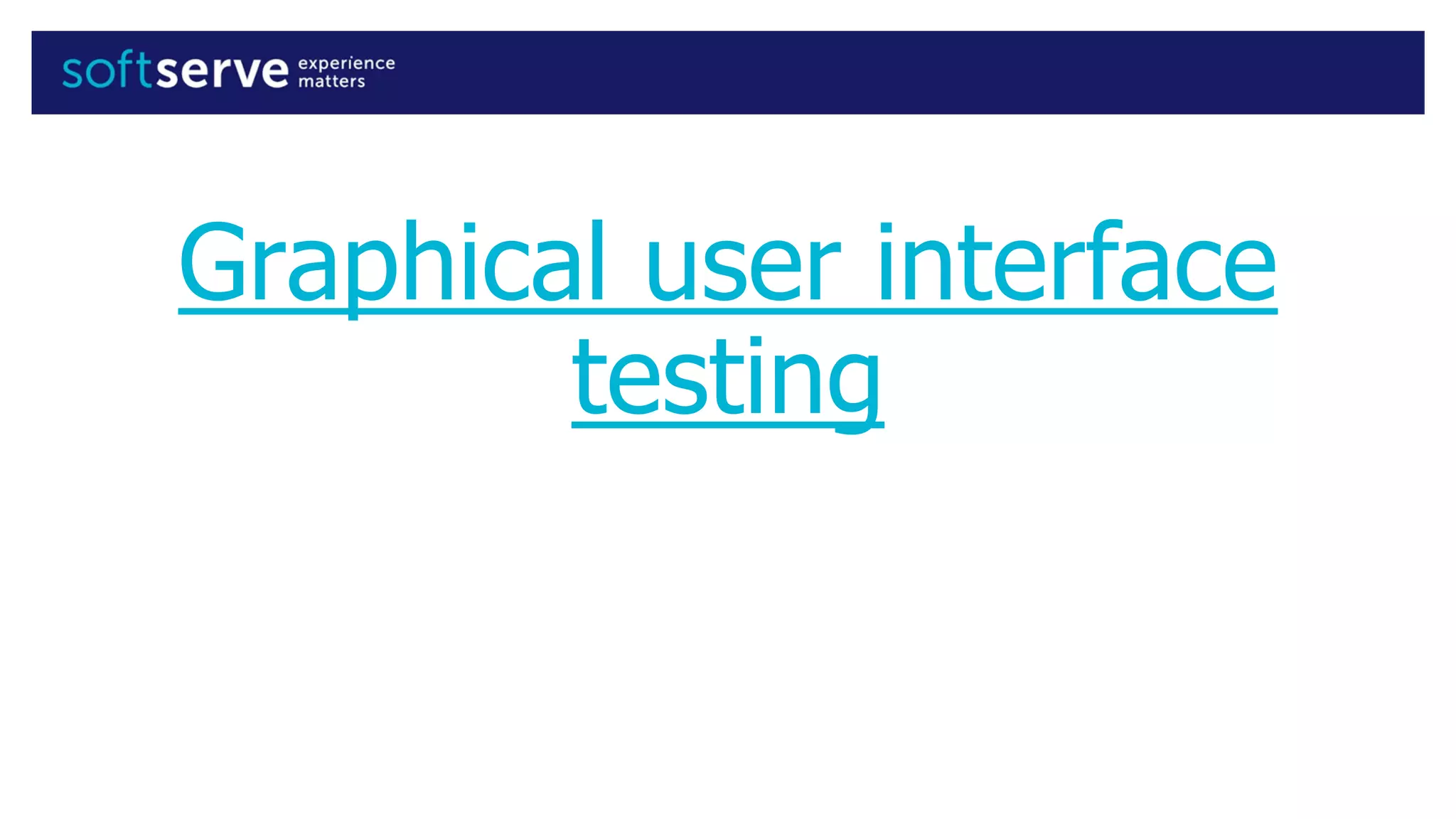 softserve experience matters

Graphical user interface testing